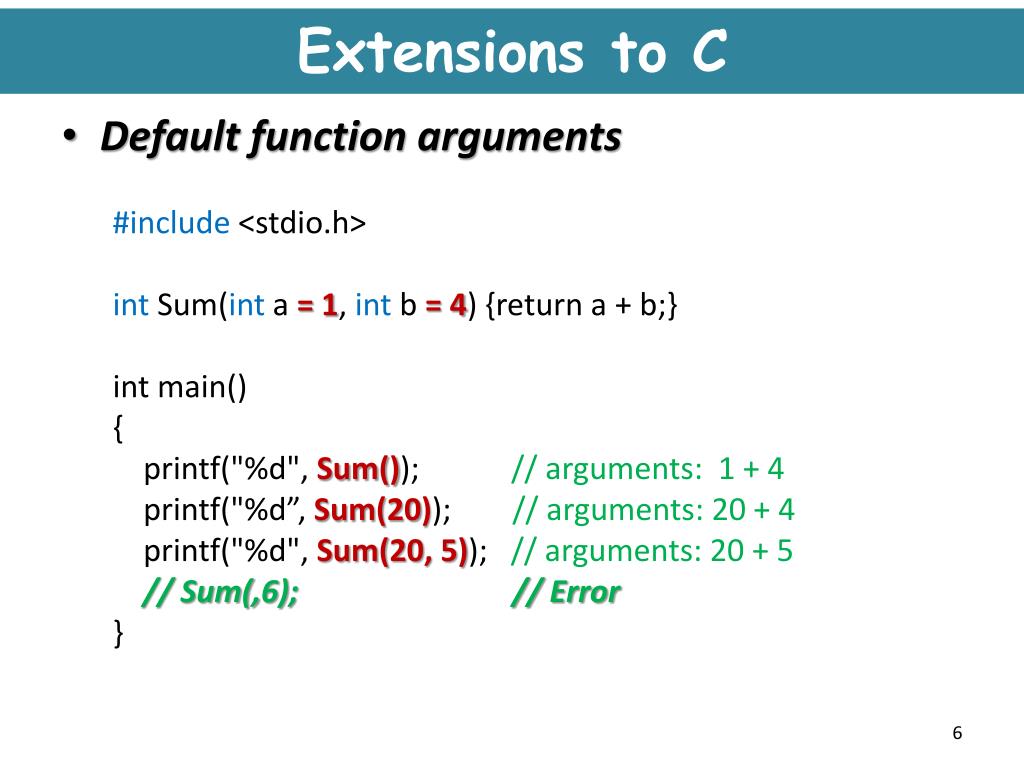 Extensions to C

• Default function arguments

#include <stdio.h>

int Sum(int a = 1, int b = 4) {return a + b;}

int main()
{
printf("%d", Sum()); // arguments: 1 + 4
printf("%d”, Sum(20)); // arguments: 20 + 4
printf("%d", Sum(20, 5)); // arguments: 20 + 5
// Sum(,6); // Error
}

6